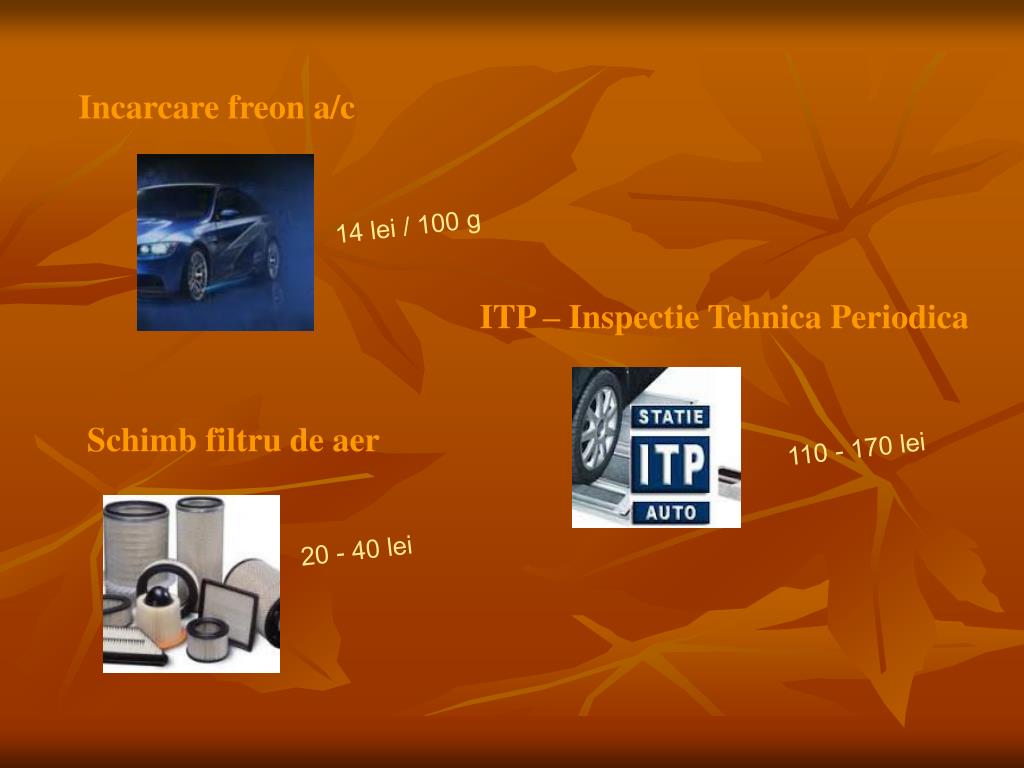 Incarcare freon a/c

14 lei / 100 g

ITP – Inspectie Tehnica Periodica

STATIE
ITP
AUTO

110 - 170 lei

Schimb filtru de aer

20 - 40 lei